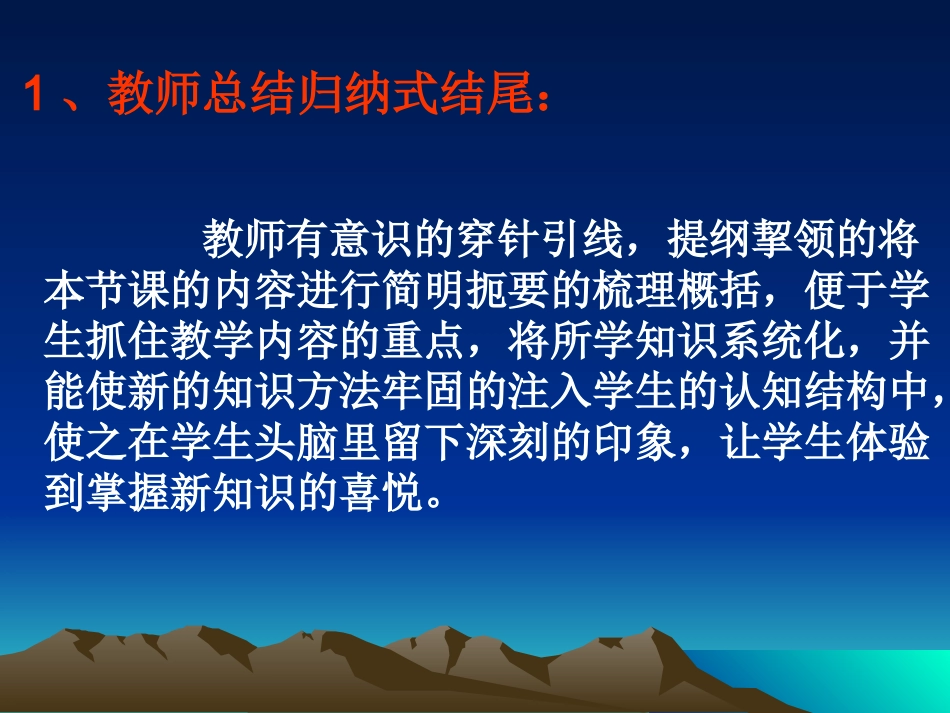 1 、教师总结归纳式结尾：

教师有意识的穿针引线，提纲挈领的将本节课的内容进行简明扼要的梳理概括，便于学生抓住教学内容的重点，将所学知识系统化，并能使新的知识方法牢固的注入学生的认知结构中，使之在学生头脑里留下深刻的印象，让学生体验到掌握新知识的喜悦。